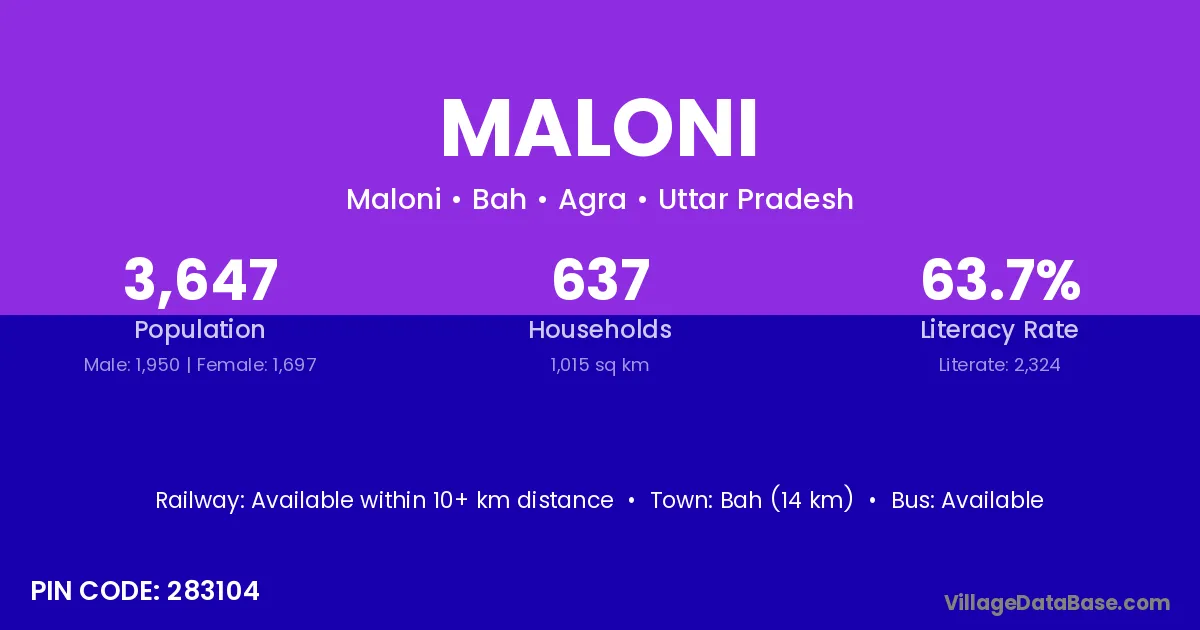 MALONI

Maloni • Bah • Agra • Uttar Pradesh

3,647
Population
Male: 1,950 | Female: 1,697

637
Households
1,015 sq km

63.7%
Literacy Rate
Literate: 2,324

Railway: Available within 10+ km distance • Town: Bah (14 km) • Bus: Available

PIN CODE: 283104

VillageDataBase.com